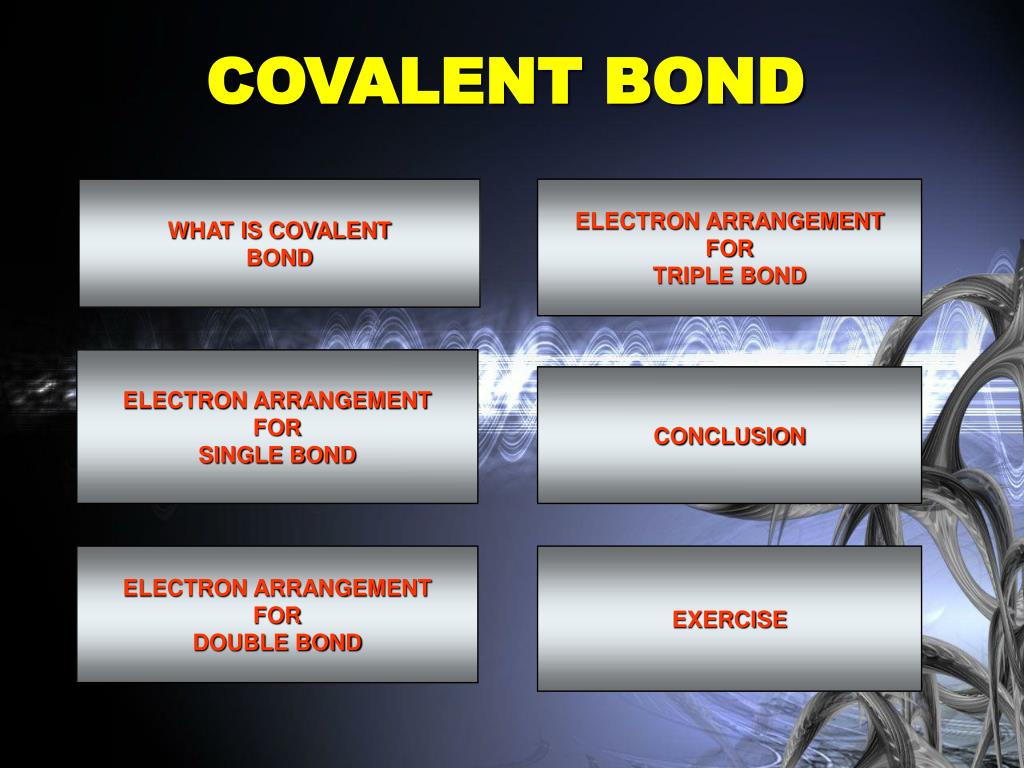 COVALENT BOND

WHAT IS COVALENT BOND

ELECTRON ARRANGEMENT FOR SINGLE BOND

ELECTRON ARRANGEMENT FOR DOUBLE BOND

ELECTRON ARRANGEMENT FOR TRIPLE BOND

CONCLUSION

EXERCISE